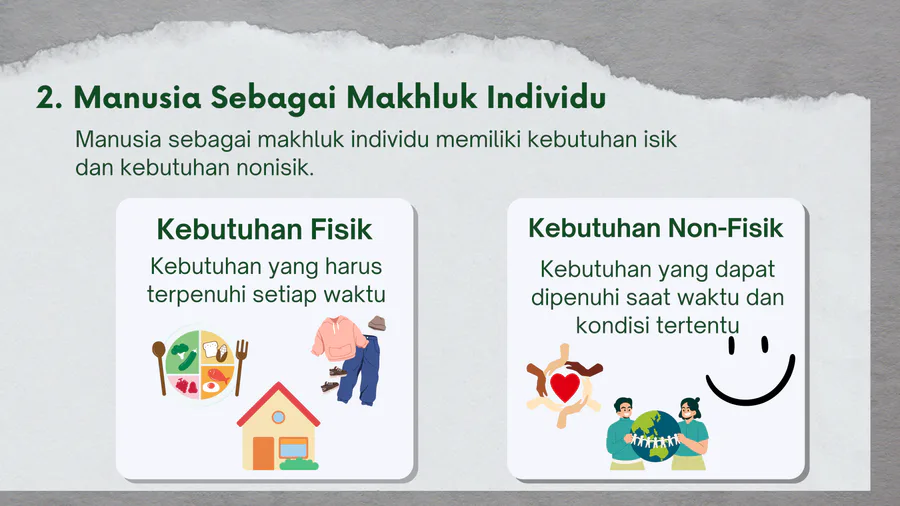 2. Manusia Sebagai Makhluk Individu

Manusia sebagai makhluk individu memiliki kebutuhan isik dan kebutuhan nonisik.

Kebutuhan Fisik

Kebutuhan yang harus terpenuhi setiap waktu

Kebutuhan Non-Fisik

Kebutuhan yang dapat dipenuhi saat waktu dan kondisi tertentu